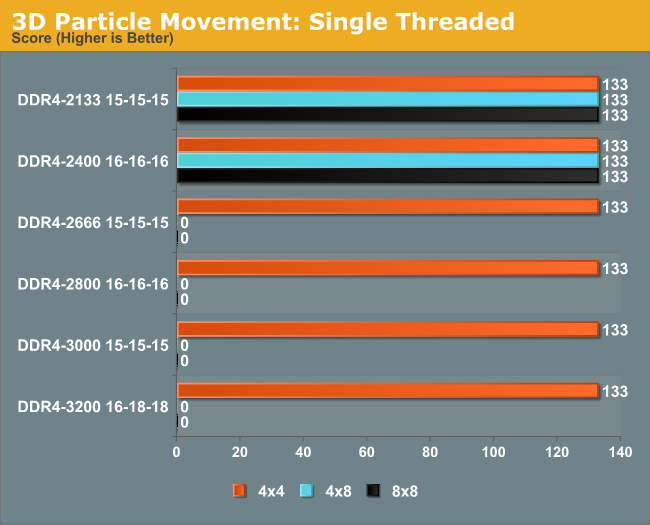 3D Particle Movement: Single Threaded
Score (Higher is Better)

DDR4-2133 15-15-15
133
133
133

DDR4-2400 16-16-16
133
133
133

DDR4-2666 15-15-15
133
0
0

DDR4-2800 16-16-16
133
0
0

DDR4-3000 15-15-15
133
0
0

DDR4-3200 16-18-18
133
0
0

0 20 40 60 80 100 120 140

4x4 4x8 8x8